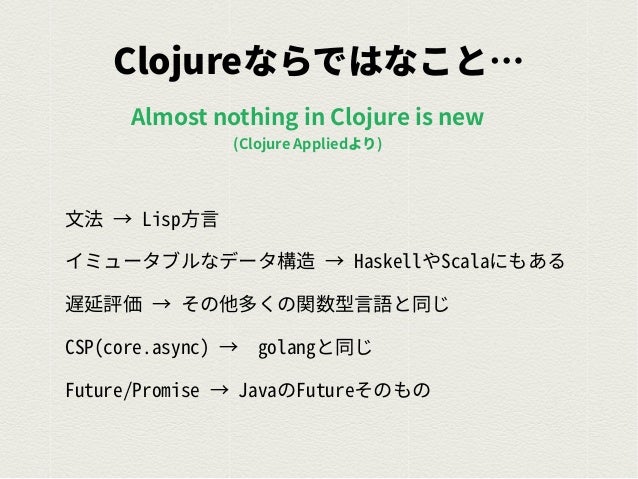 Clojureならではなこと…

Almost nothing in Clojure is new
(Clojure Appliedより)

文法 → Lisp方言

イミュータブルなデータ構造 → HaskellやScalaにもある

遅延評価 → その他多くの関数型言語と同じ

CSP(core.async) → golangと同じ

Future/Promise → JavaのFutureそのもの